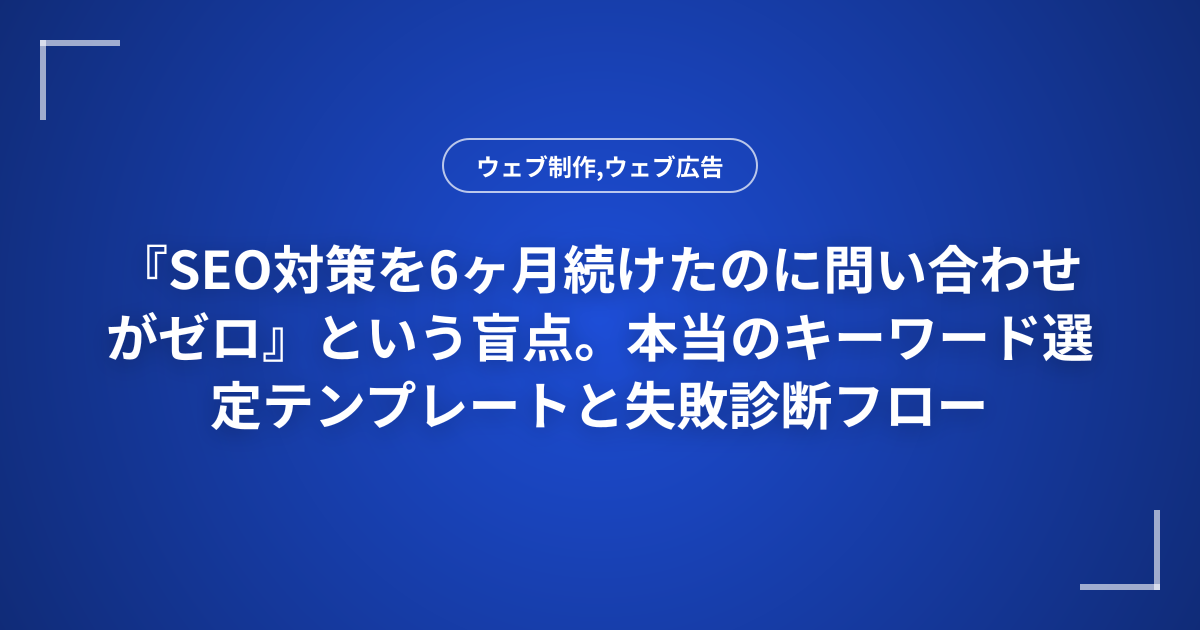 ウェブ制作,ウェブ広告

『SEO対策を6ヶ月続けたのに問い合わせがゼロ』という盲点。本当のキーワード選定テンプレートと失敗診断フロー